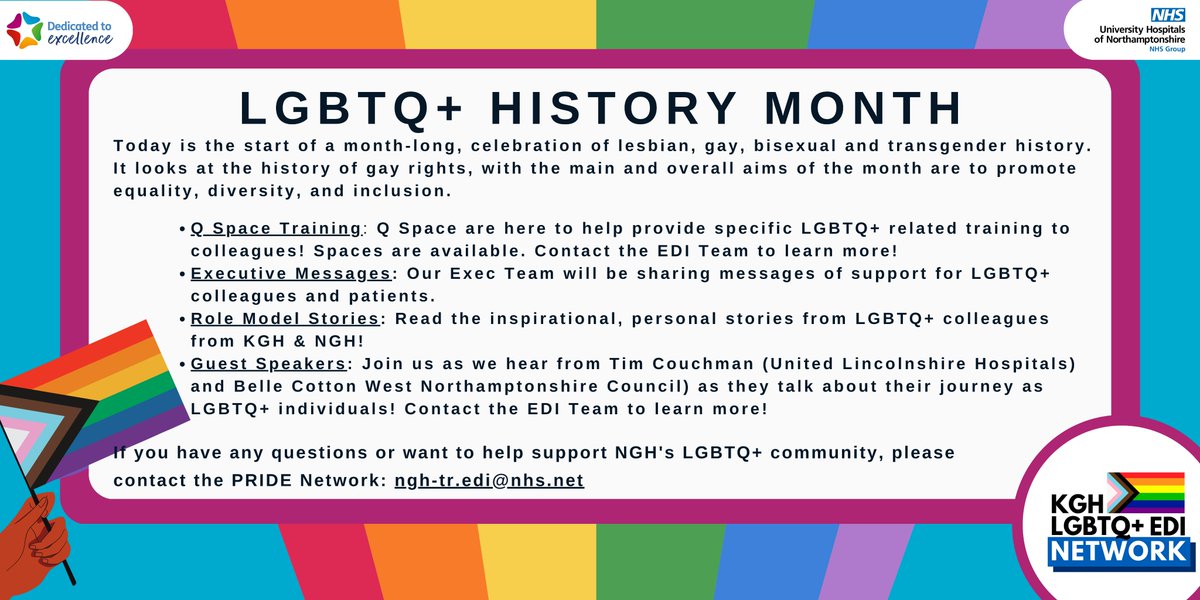 Dedicated to excellence

NHS
University Hospitals of Northamptonshire
NHS Group

LGBTQ+ HISTORY MONTH

Today is the start of a month-long, celebration of lesbian, gay, bisexual and transgender history. It looks at the history of gay rights, with the main and overall aims of the month are to promote equality, diversity, and inclusion.

• Q Space Training: Q Space are here to help provide specific LGBTQ+ related training to colleagues! Spaces are available. Contact the EDI Team to learn more!
• Executive Messages: Our Exec Team will be sharing messages of support for LGBTQ+ colleagues and patients.
• Role Model Stories: Read the inspirational, personal stories from LGBTQ+ colleagues from KGH & NGH!
• Guest Speakers: Join us as we hear from Tim Couchman (United Lincolnshire Hospitals) and Belle Cotton West Northamptonshire Council) as they talk about their journey as LGBTQ+ individuals! Contact the EDI Team to learn more!

If you have any questions or want to help support NGH's LGBTQ+ community, please contact the PRIDE Network: ngh-tr.edi@nhs.net

KGH LGBTQ+ EDI NETWORK